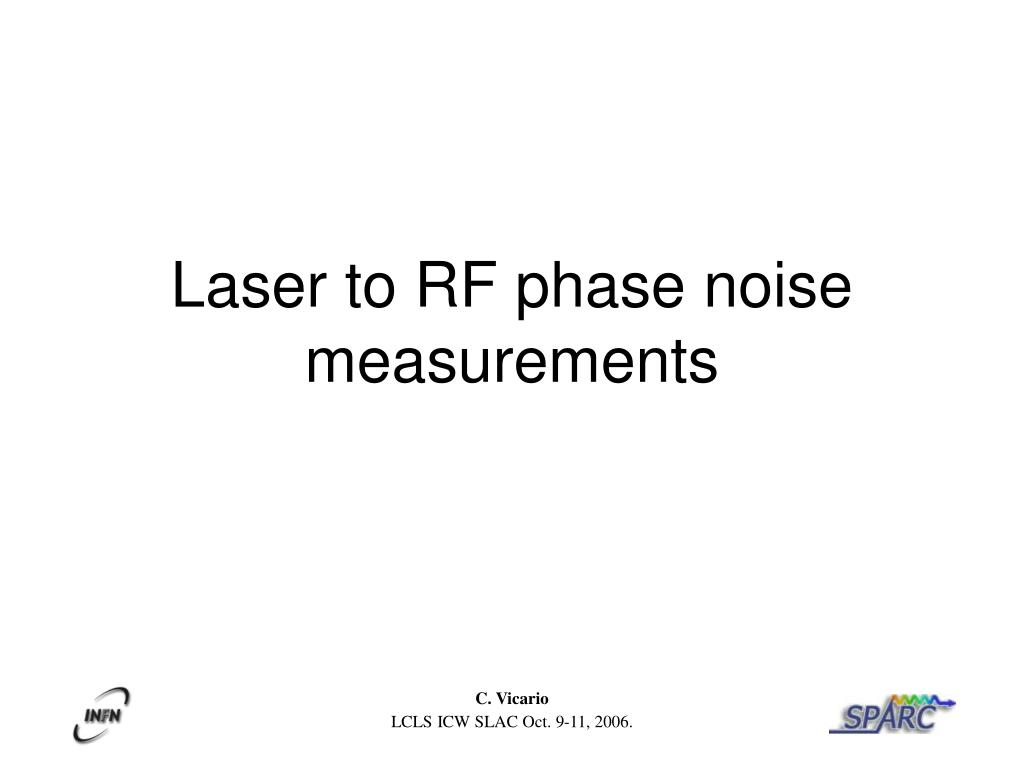 Laser to RF phase noise measurements

INFN

C. Vicario
LCLS ICW SLAC Oct. 9-11, 2006.

SPARC